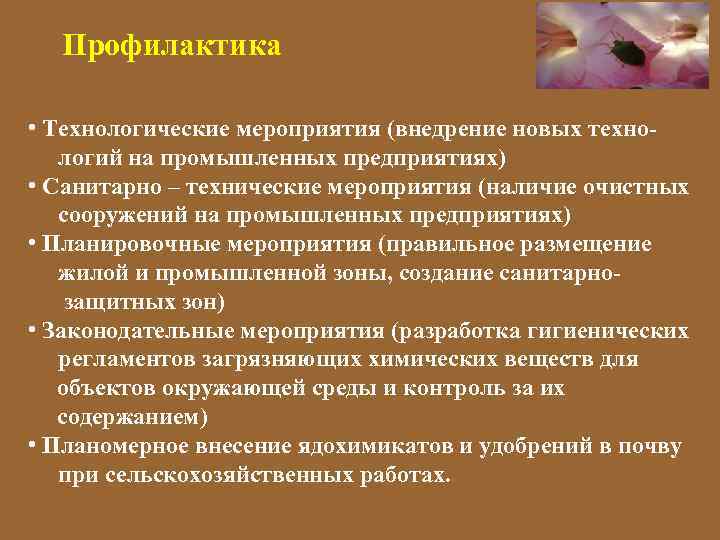 Профилактика

• Технологические мероприятия (внедрение новых технологий на промышленных предприятиях)
• Санитарно – технические мероприятия (наличие очистных сооружений на промышленных предприятиях)
• Планировочные мероприятия (правильное размещение жилой и промышленной зоны, создание санитарно-защитных зон)
• Законодательные мероприятия (разработка гигиенических регламентов загрязняющих химических веществ для объектов окружающей среды и контроль за их содержанием)
• Планомерное внесение ядохимикатов и удобрений в почву при сельскохозяйственных работах.